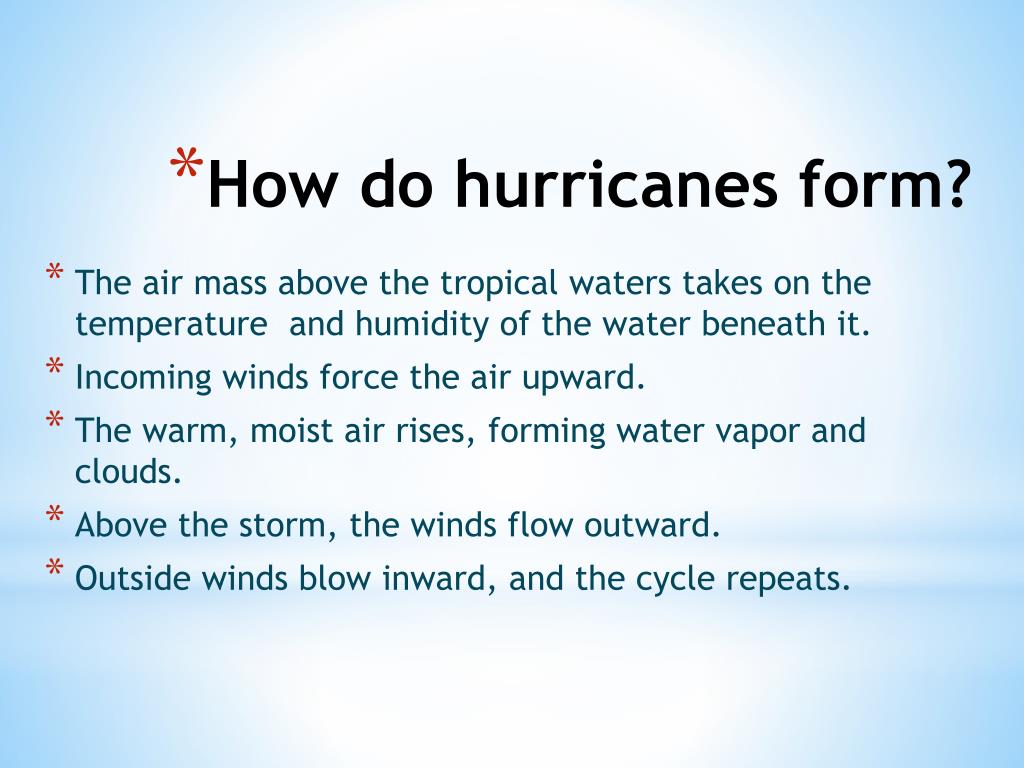 *How do hurricanes form?

* The air mass above the tropical waters takes on the temperature and humidity of the water beneath it.
* Incoming winds force the air upward.
* The warm, moist air rises, forming water vapor and clouds.
* Above the storm, the winds flow outward.
* Outside winds blow inward, and the cycle repeats.